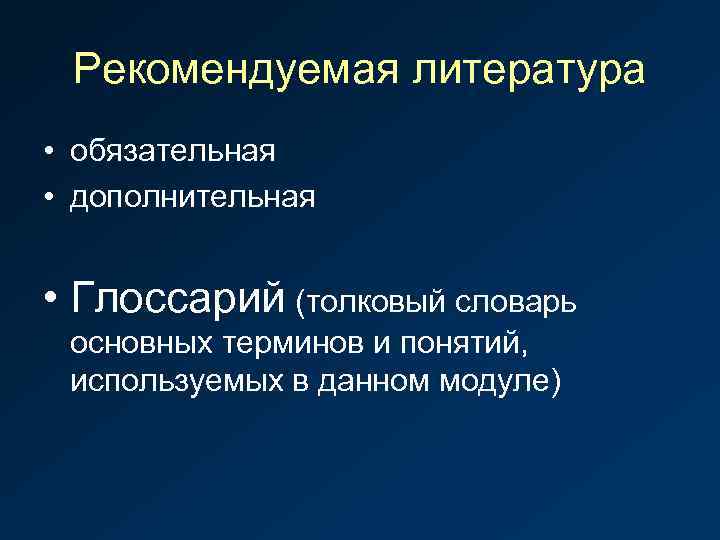 Рекомендуемая литература

• обязательная
• дополнительная

• Глоссарий (толковый словарь основных терминов и понятий, используемых в данном модуле)